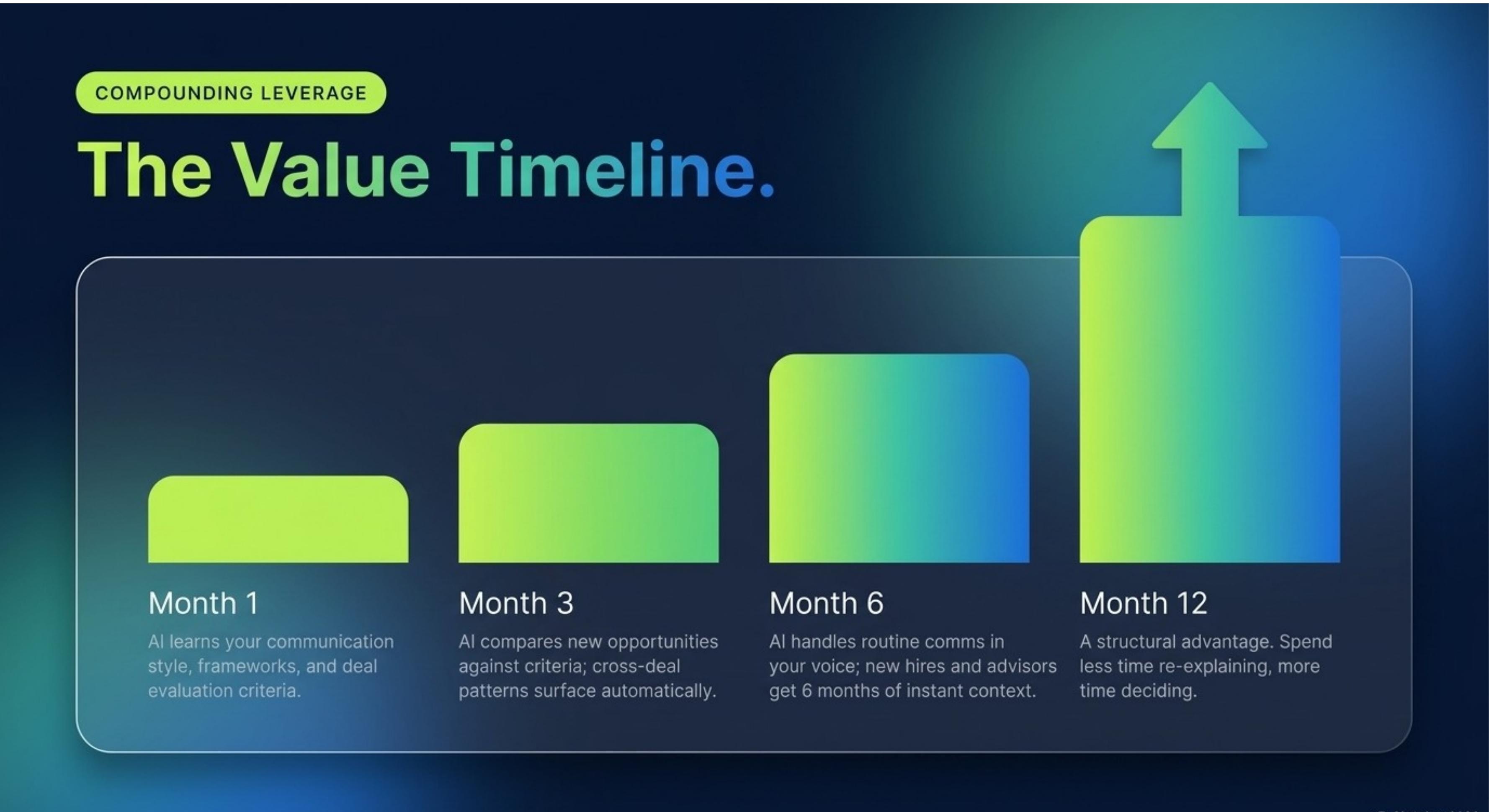 COMPOUNDING LEVERAGE

The Value Timeline.

Month 1

AI learns your communication style, frameworks, and deal evaluation criteria.

Month 3

AI compares new opportunities against criteria; cross-deal patterns surface automatically.

Month 6

AI handles routine comms in your voice; new hires and advisors get 6 months of instant context.

Month 12

A structural advantage. Spend less time re-explaining, more time deciding.